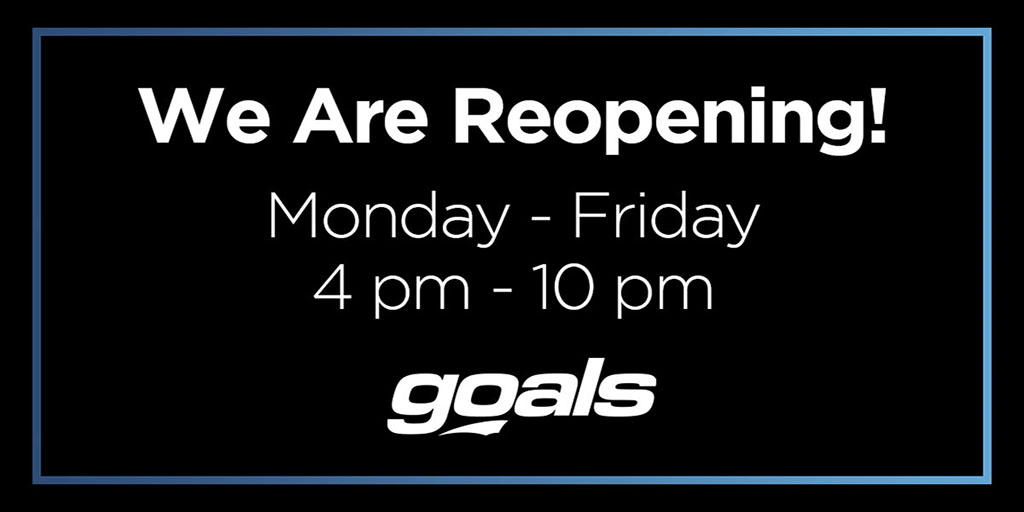 We Are Reopening!

Monday - Friday
4 pm - 10 pm

goals